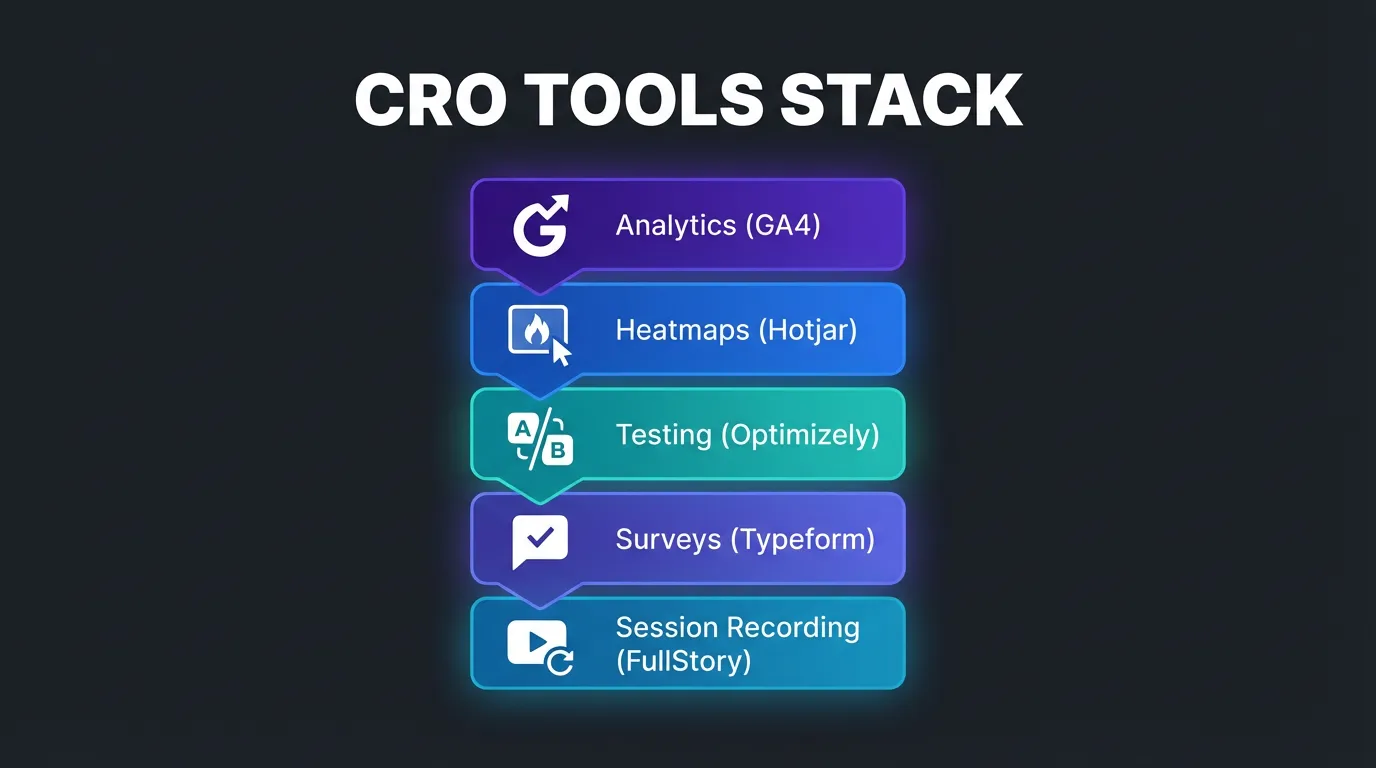 CRO TOOLS STACK

Analytics (GA4)

Heatmaps (Hotjar)

A B

Testing (Optimizely)

Surveys (Typeform)

Session Recording (FullStory)